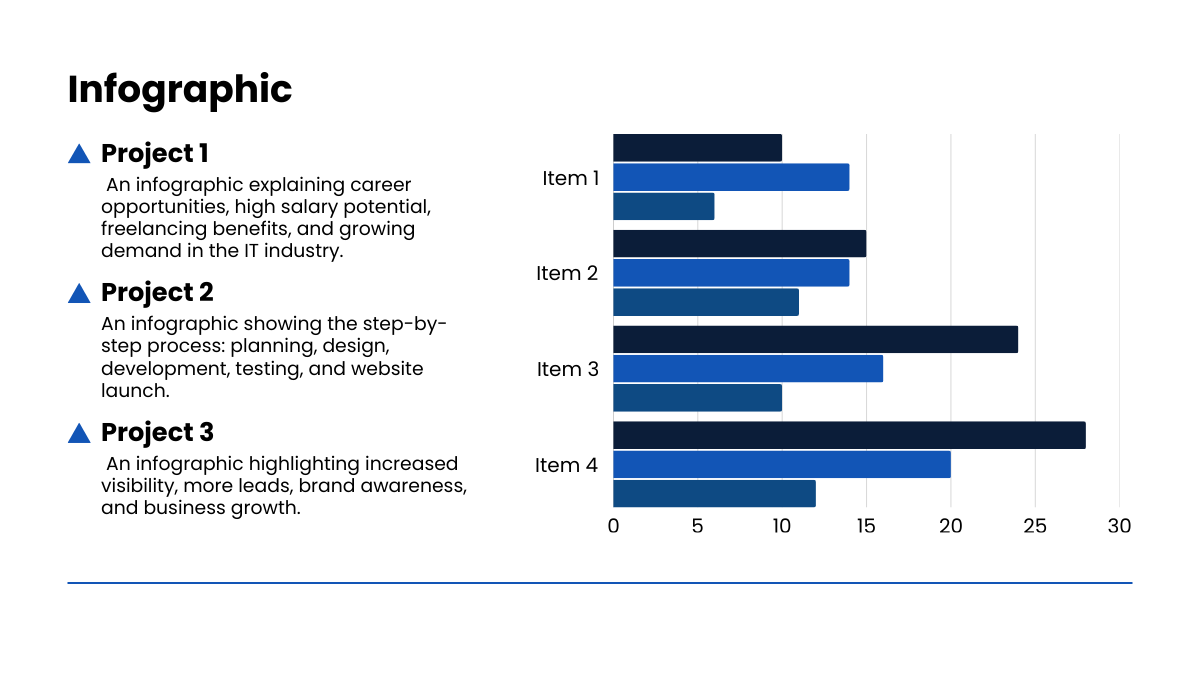 Infographic

Project 1

An infographic explaining career opportunities, high salary potential, freelancing benefits, and growing demand in the IT industry.

Project 2

An infographic showing the step-by-step process: planning, design, development, testing, and website launch.

Project 3

An infographic highlighting increased visibility, more leads, brand awareness, and business growth.

Item 1
Item 2
Item 3
Item 4

0 5 10 15 20 25 30